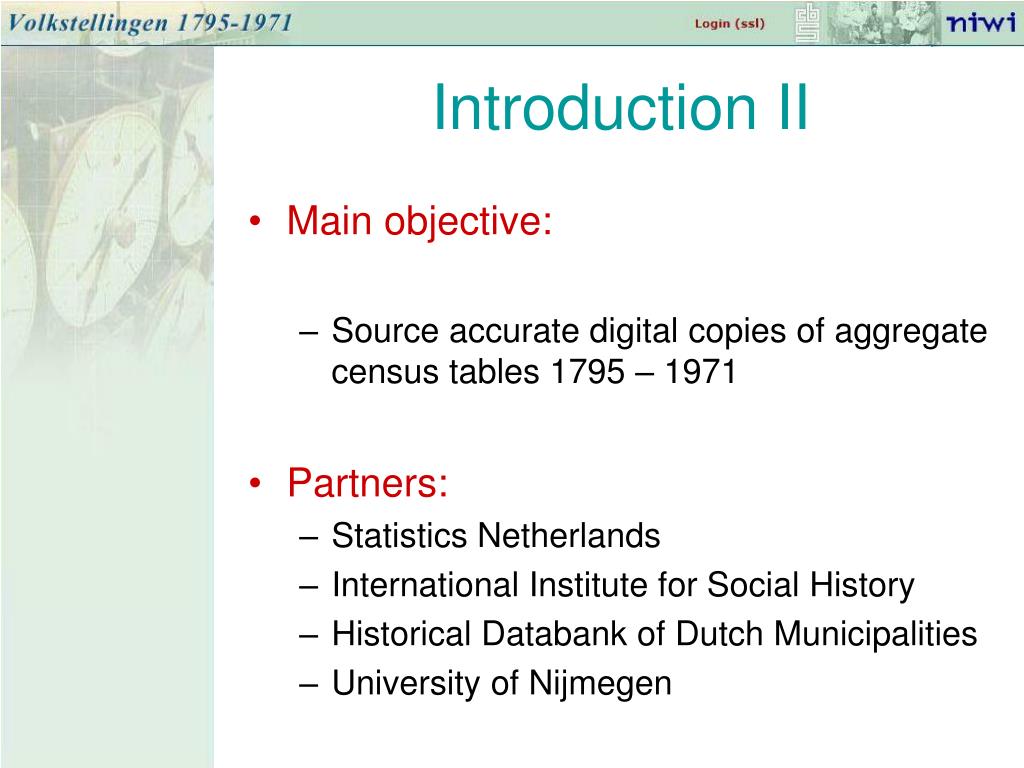 Volkstellingen 1795-1971

Login (ssl)

niwi

Introduction II

• Main objective:

– Source accurate digital copies of aggregate census tables 1795 – 1971

• Partners:

– Statistics Netherlands
– International Institute for Social History
– Historical Databank of Dutch Municipalities
– University of Nijmegen